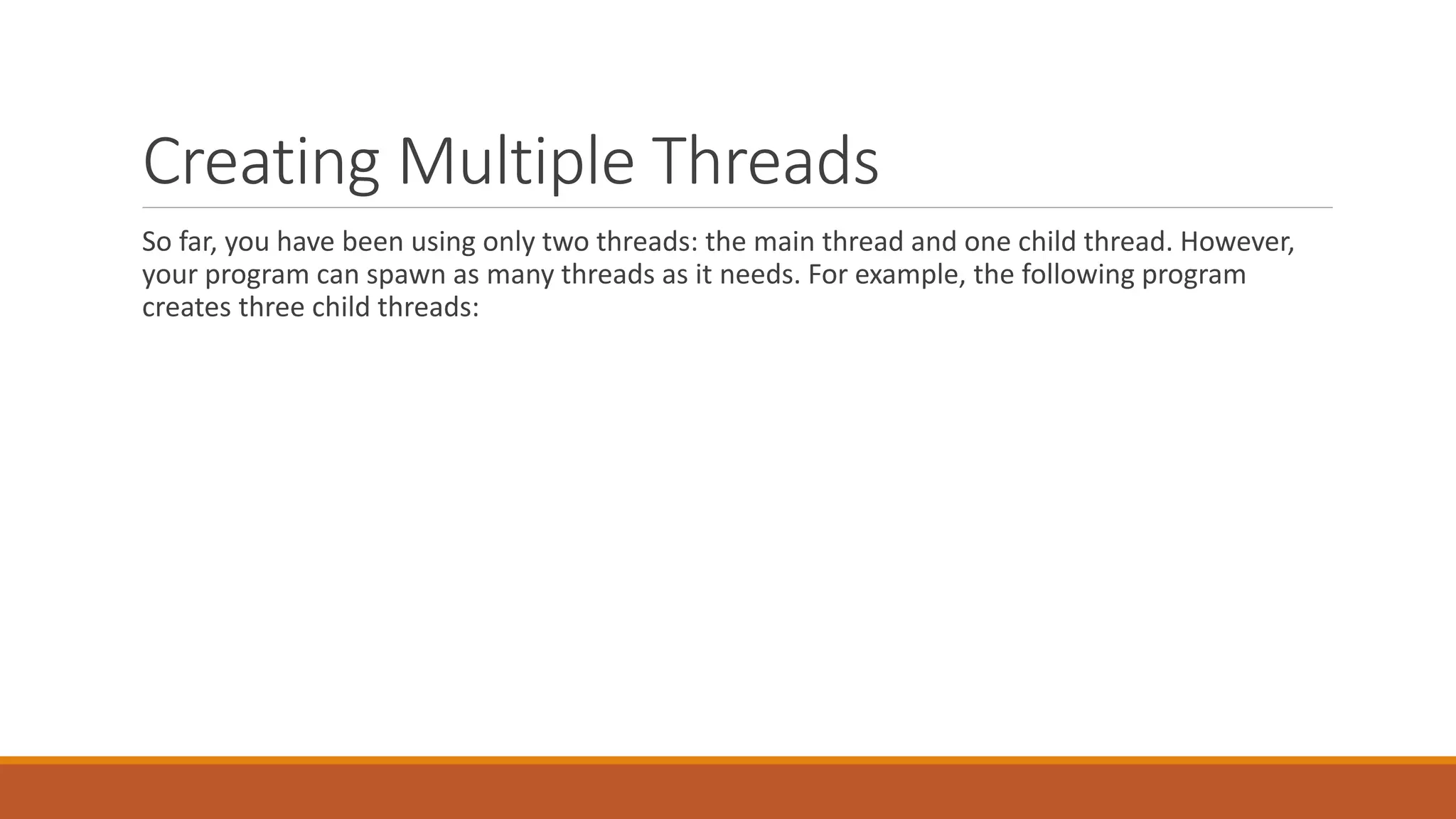 Creating Multiple Threads

So far, you have been using only two threads: the main thread and one child thread. However, your program can spawn as many threads as it needs. For example, the following program creates three child threads: